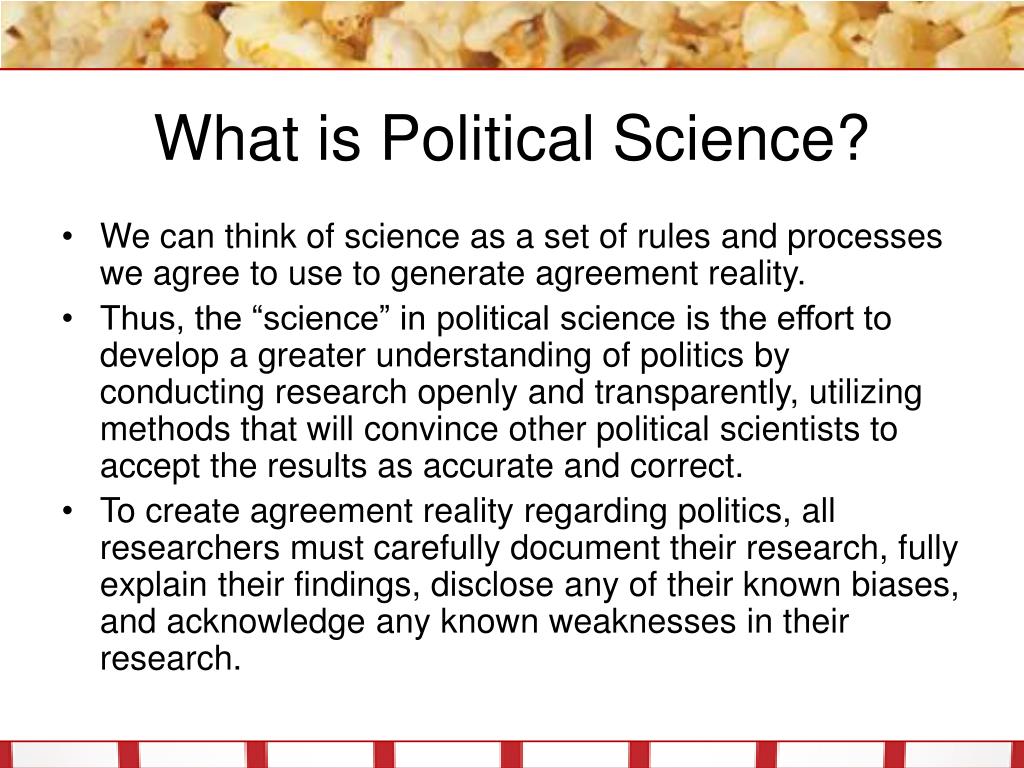 What is Political Science?

• We can think of science as a set of rules and processes we agree to use to generate agreement reality.
• Thus, the “science” in political science is the effort to develop a greater understanding of politics by conducting research openly and transparently, utilizing methods that will convince other political scientists to accept the results as accurate and correct.
• To create agreement reality regarding politics, all researchers must carefully document their research, fully explain their findings, disclose any of their known biases, and acknowledge any known weaknesses in their research.